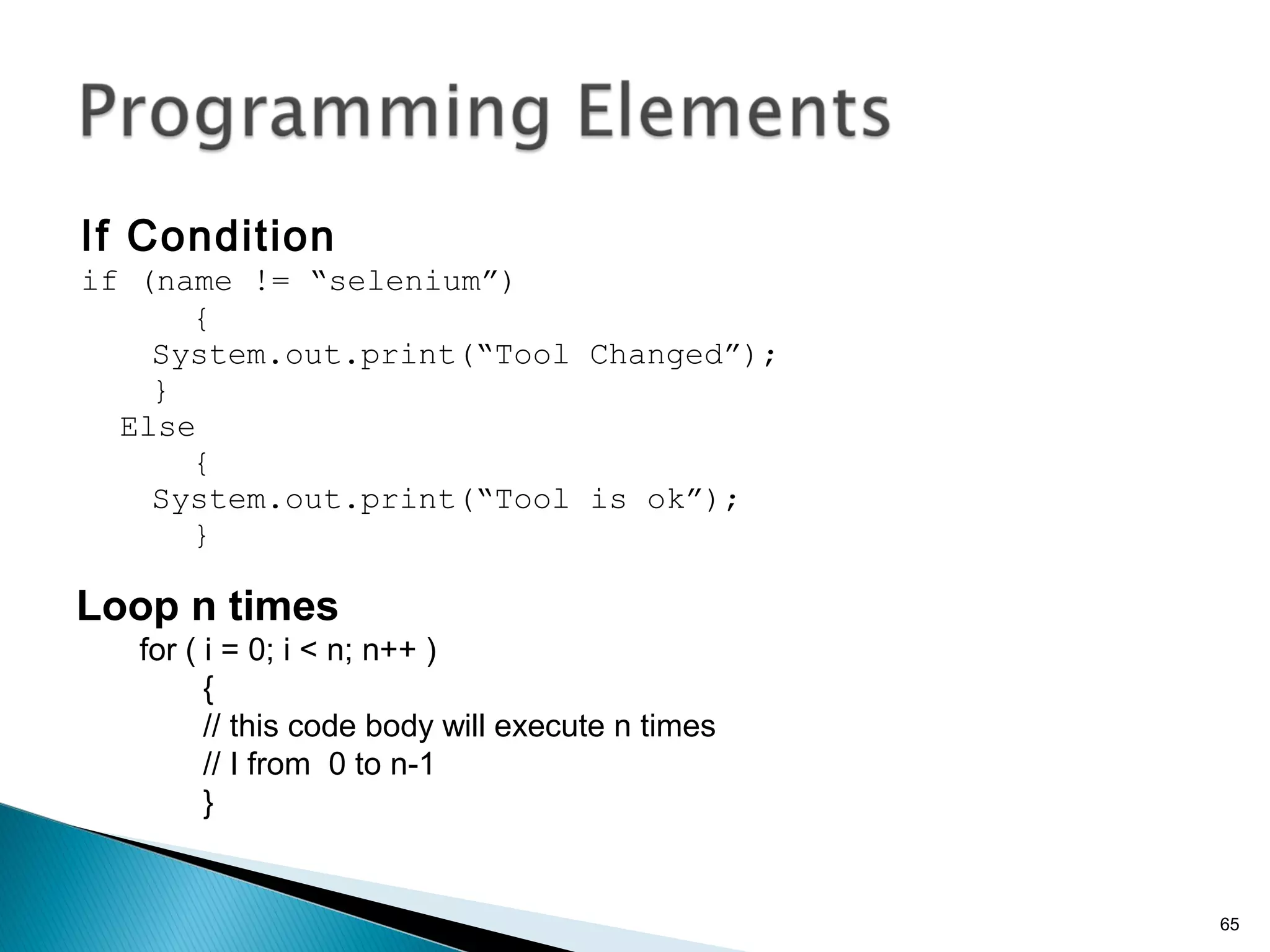 Programming Elements

If Condition

if (name != “selenium”)
{
System.out.print(“Tool Changed”);
}
Else
{
System.out.print(“Tool is ok”);
}

Loop n times

for ( i = 0; i < n; n++ )
{
// this code body will execute n times
// I from 0 to n-1
}

65